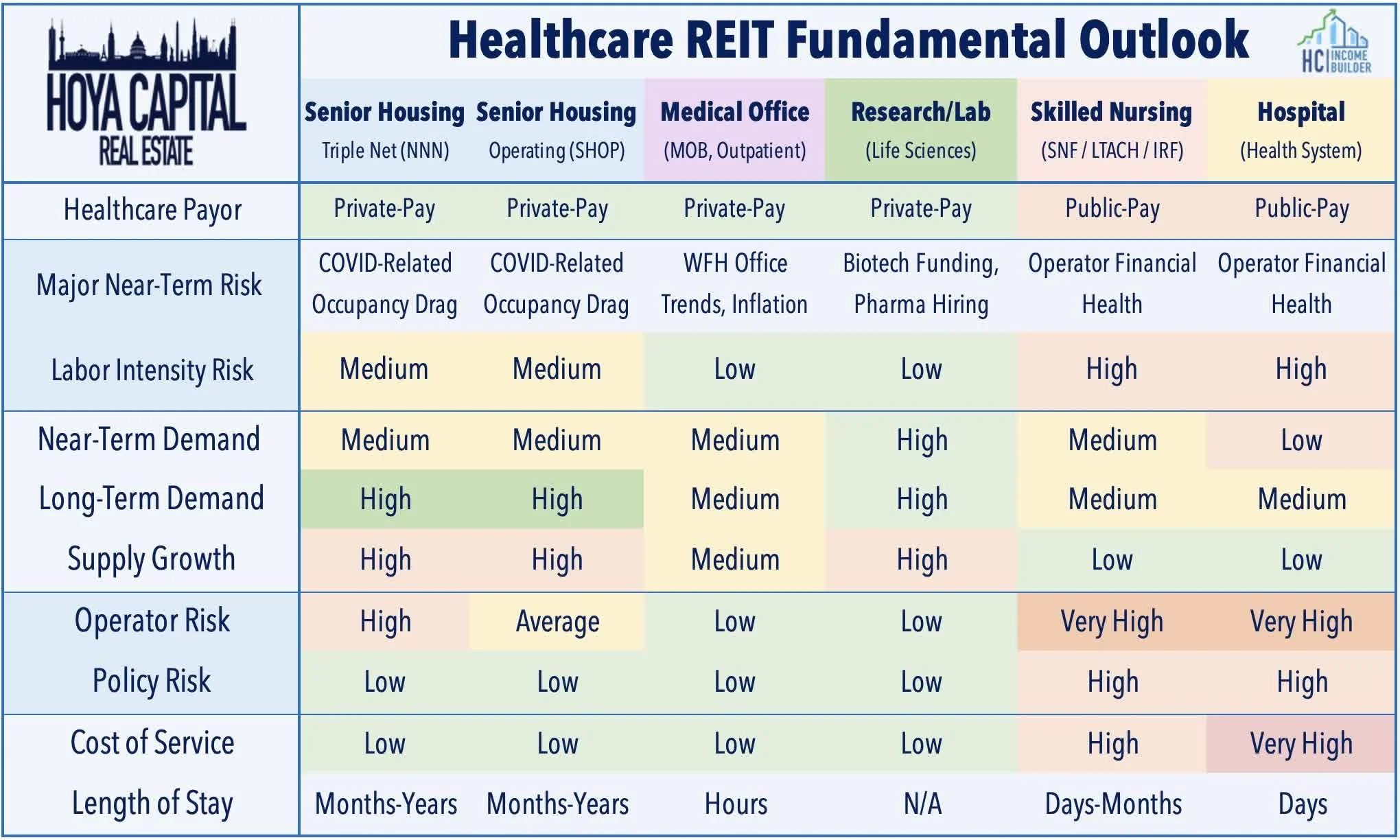 HOYA CAPITAL REAL ESTATE

Healthcare REIT Fundamental Outlook

HC INCOME BUILDER

| | Senior Housing Triple Net (NNN) | Senior Housing Operating (SHOP) | Medical Office (MOB, Outpatient) | Research/Lab (Life Sciences) | Skilled Nursing (SNF / LTACH / IRF) | Hospital (Health System) |
|---|---|---|---|---|---|---|
| Healthcare Payor | Private-Pay | Private-Pay | Private-Pay | Private-Pay | Public-Pay | Public-Pay |
| Major Near-Term Risk | COVID-Related Occupancy Drag | COVID-Related Occupancy Drag | WFH Office Trends, Inflation | Biotech Funding, Pharma Hiring | Operator Financial Health | Operator Financial Health |
| Labor Intensity Risk | Medium | Medium | Low | Low | High | High |
| Near-Term Demand | Medium | Medium | Medium | High | Medium | Low |
| Long-Term Demand | High | High | Medium | High | Medium | Medium |
| Supply Growth | High | High | Medium | High | Low | Low |
| Operator Risk | High | Average | Low | Low | Very High | Very High |
| Policy Risk | Low | Low | Low | Low | High | High |
| Cost of Service | Low | Low | Low | Low | High | Very High |
| Length of Stay | Months-Years | Months-Years | Hours | N/A | Days-Months | Days |